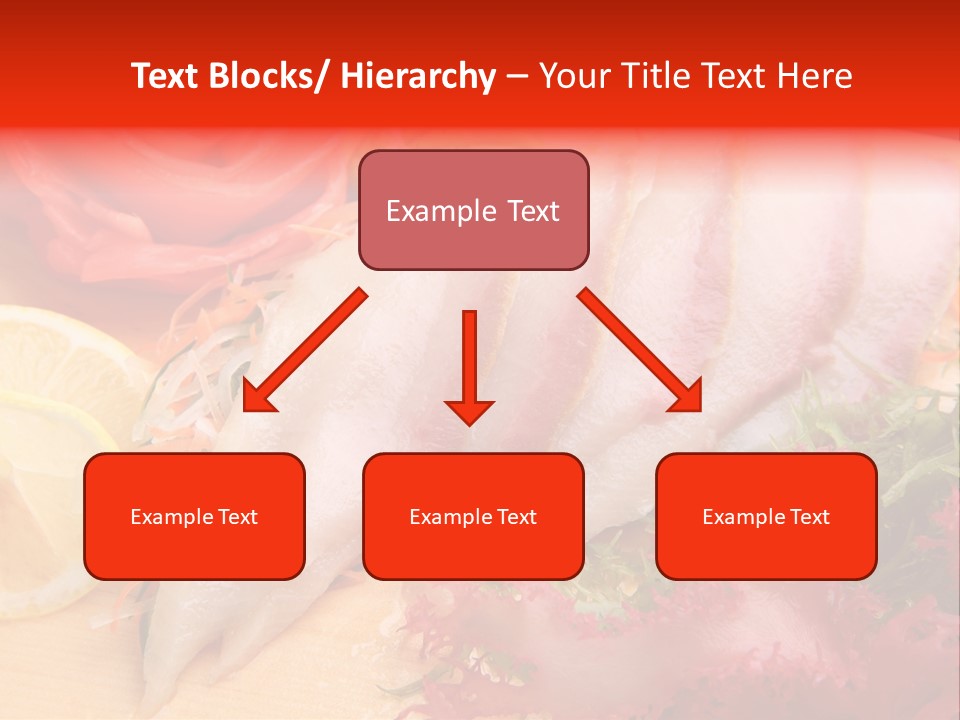 Text Blocks/ Hierarchy – Your Title Text Here

Example Text

Example Text

Example Text

Example Text